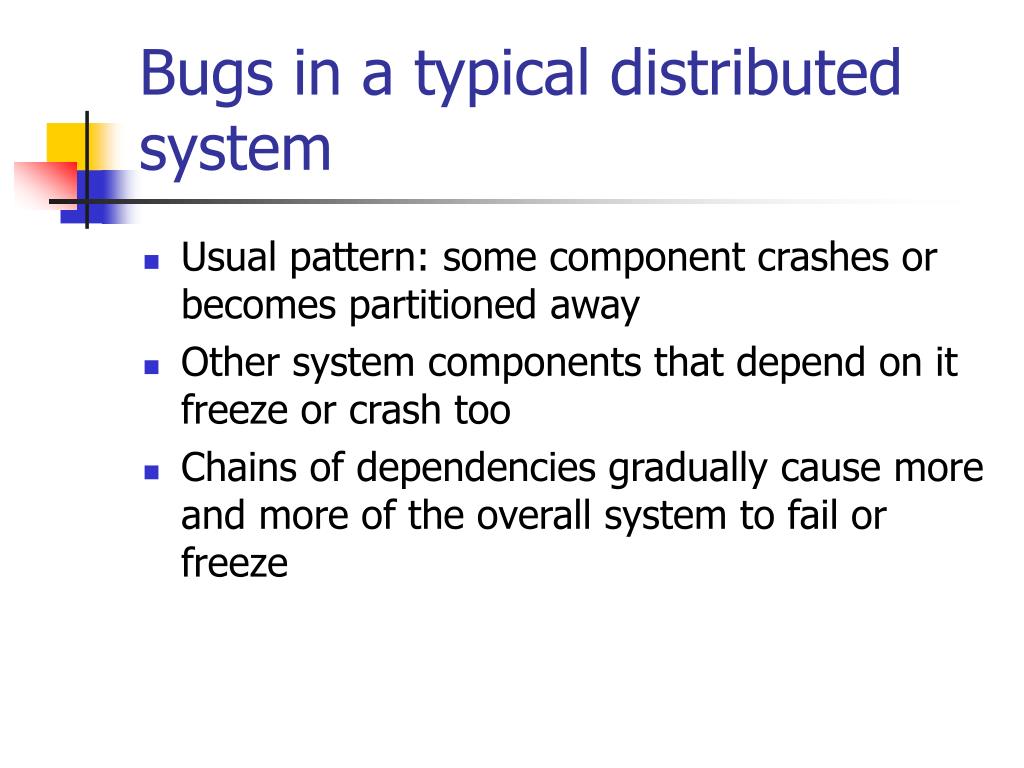 Bugs in a typical distributed system

Usual pattern: some component crashes or becomes partitioned away

Other system components that depend on it freeze or crash too

Chains of dependencies gradually cause more and more of the overall system to fail or freeze